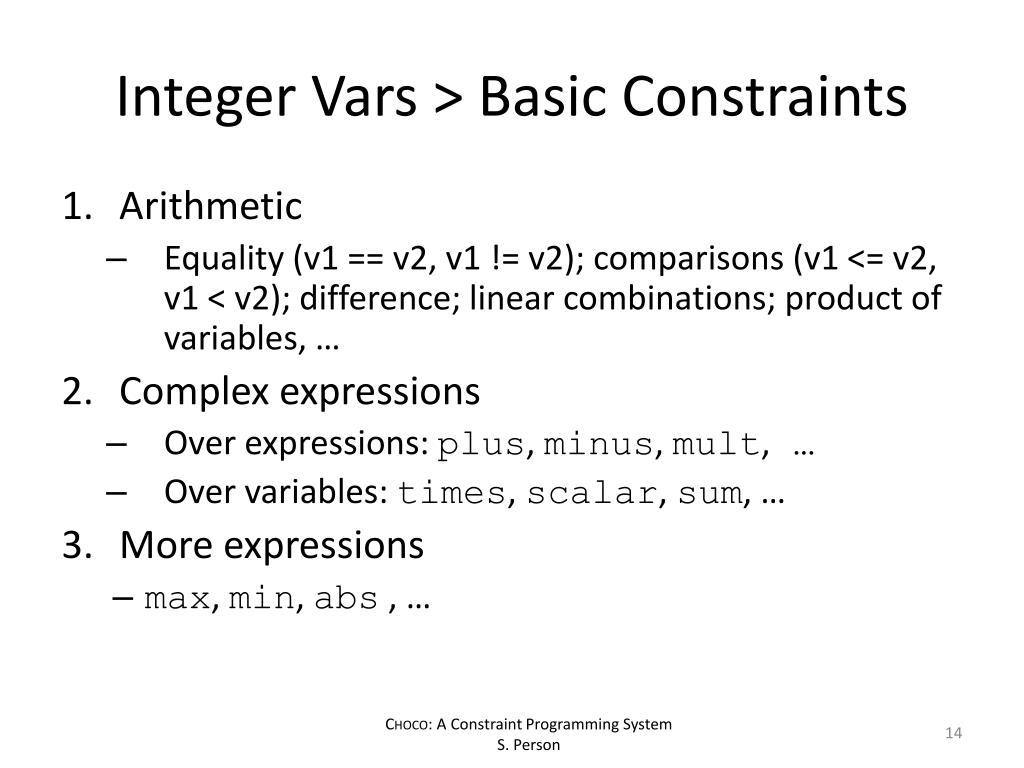 Integer Vars > Basic Constraints

1. Arithmetic
– Equality (v1 == v2, v1 != v2); comparisons (v1 <= v2, v1 < v2); difference; linear combinations; product of variables, …

2. Complex expressions
– Over expressions: plus, minus, mult, …
– Over variables: times, scalar, sum, …

3. More expressions
– max, min, abs , …

CHOCO: A Constraint Programming System
S. Person

14